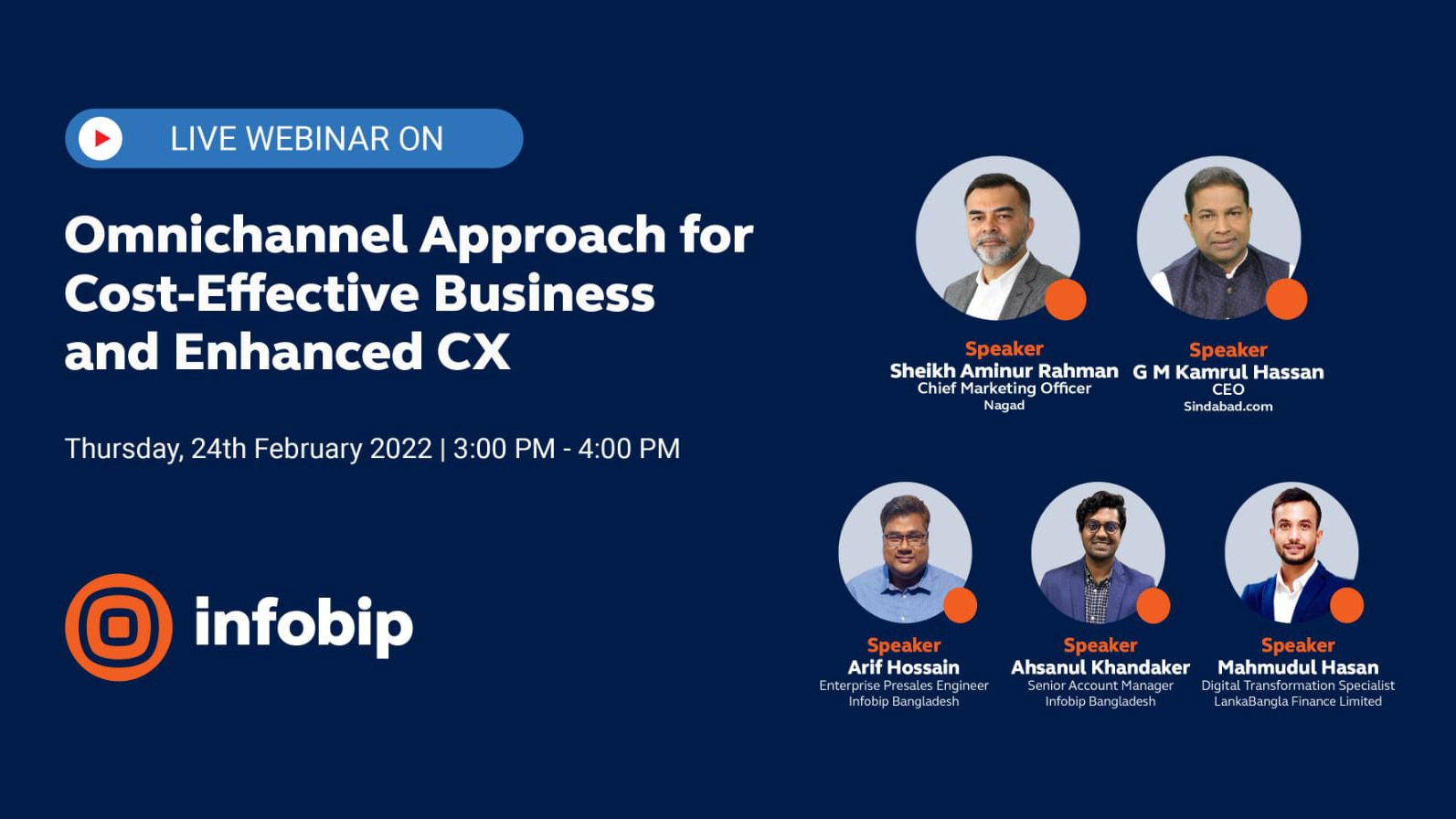 LIVE WEBINAR ON

Omnichannel Approach for Cost-Effective Business and Enhanced CX

Thursday, 24th February 2022 | 3:00 PM - 4:00 PM

infobip

Speaker
Sheikh Aminur Rahman
Chief Marketing Officer
Nagad

Speaker
G M Kamrul Hassan
CEO
Sindabad.com

Speaker
Arif Hossain
Enterprise Presales Engineer
Infobip Bangladesh

Speaker
Ahsanul Khandaker
Senior Account Manager
Infobip Bangladesh

Speaker
Mahmudul Hasan
Digital Transformation Specialist
LankaBangla Finance Limited